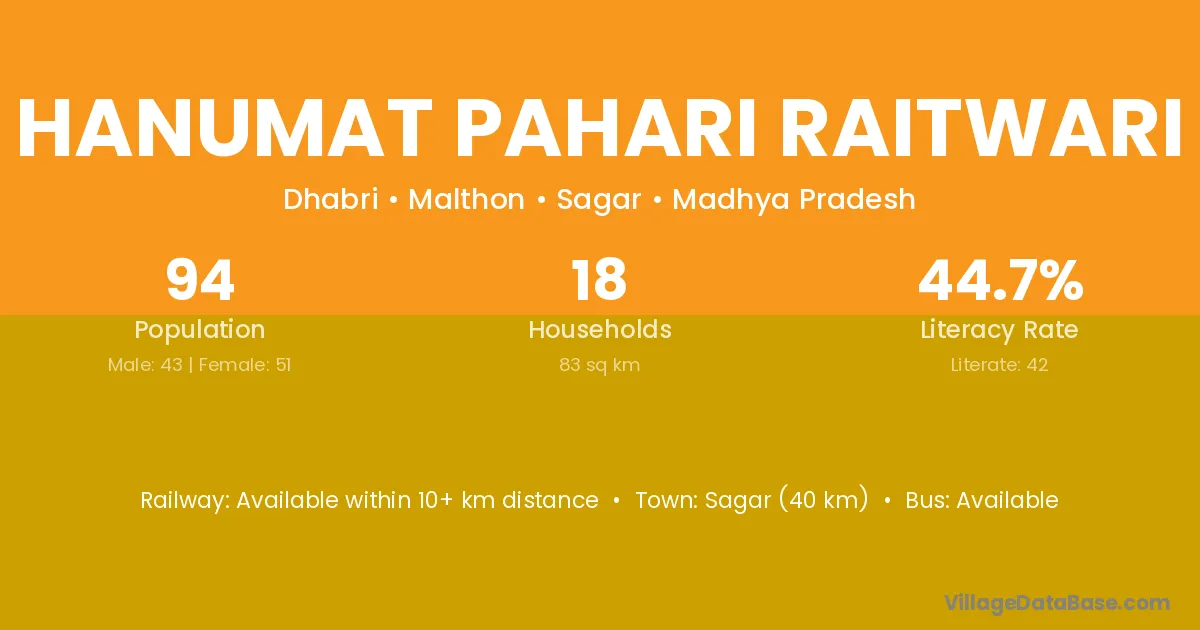 HANUMAT PAHARI RAITWARI

Dhabri • Malthon • Sagar • Madhya Pradesh

94
Population
Male: 43 | Female: 51

18
Households
83 sq km

44.7%
Literacy Rate
Literate: 42

Railway: Available within 10+ km distance • Town: Sagar (40 km) • Bus: Available

VillageDataBase.com